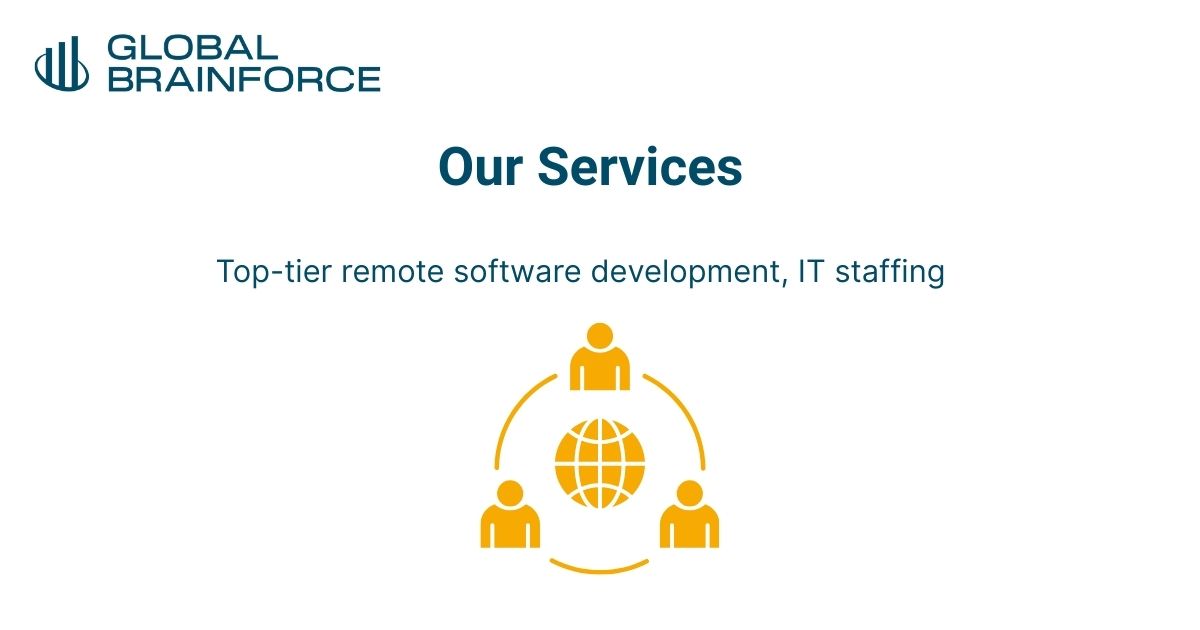 GLOBAL BRAINFORCE

Our Services

Top-tier remote software development, IT staffing